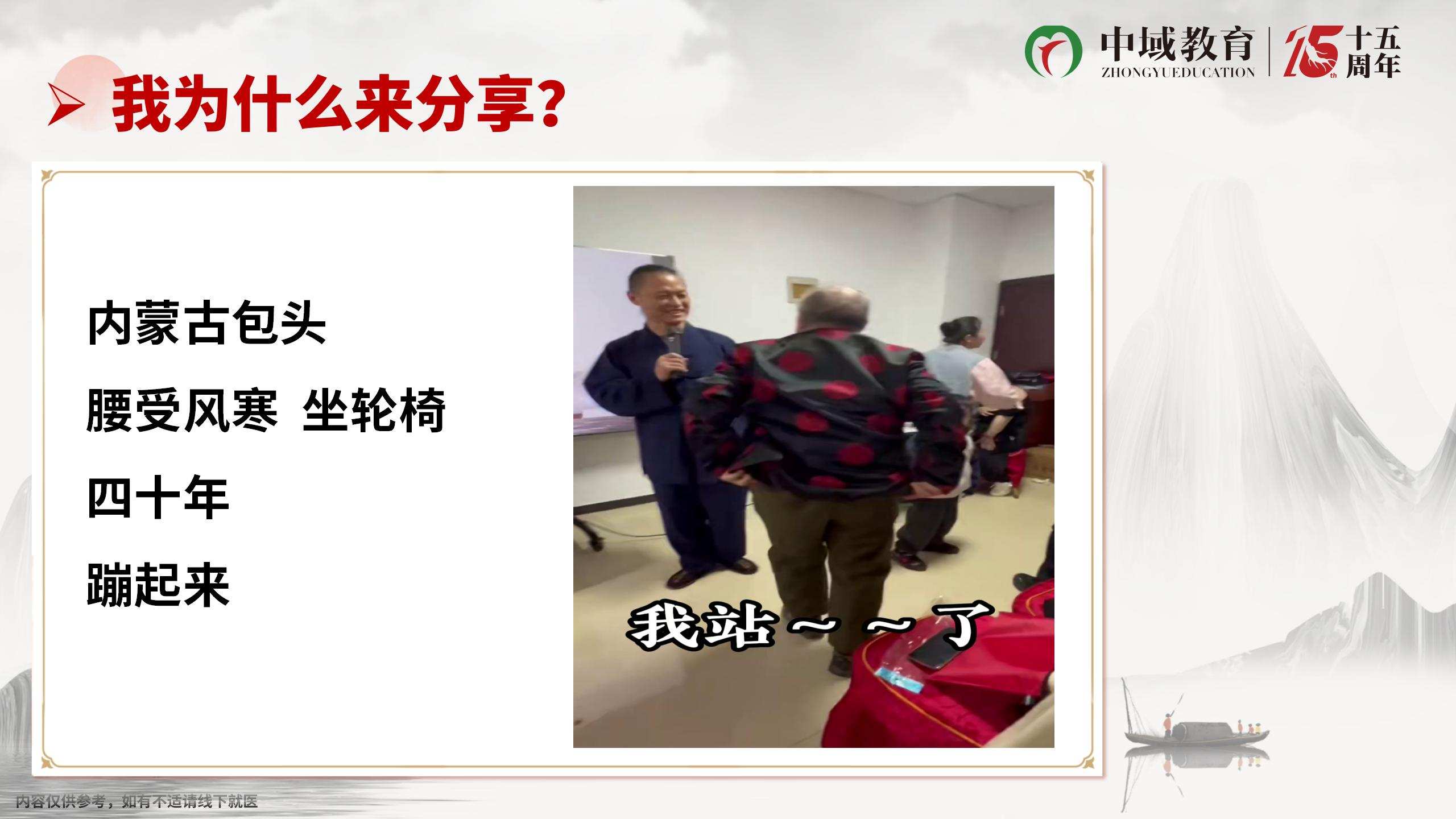 中域教育
ZHONGYUEDUCATION
15th 十五周年

我为什么来分享?

内蒙古包头

腰受风寒 坐轮椅

四十年

蹦起来

我站～～了

内容仅供参考，如有不适请线下就医